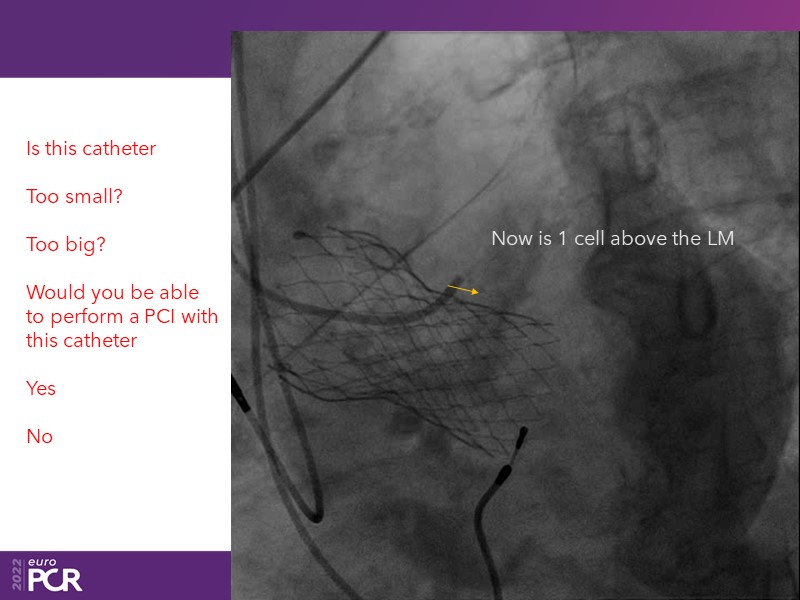 Is this catheter

Too small?

Too big?

Would you be able to perform a PCI with this catheter

Yes

No

Now is 1 cell above the LM

2022 euro PCR